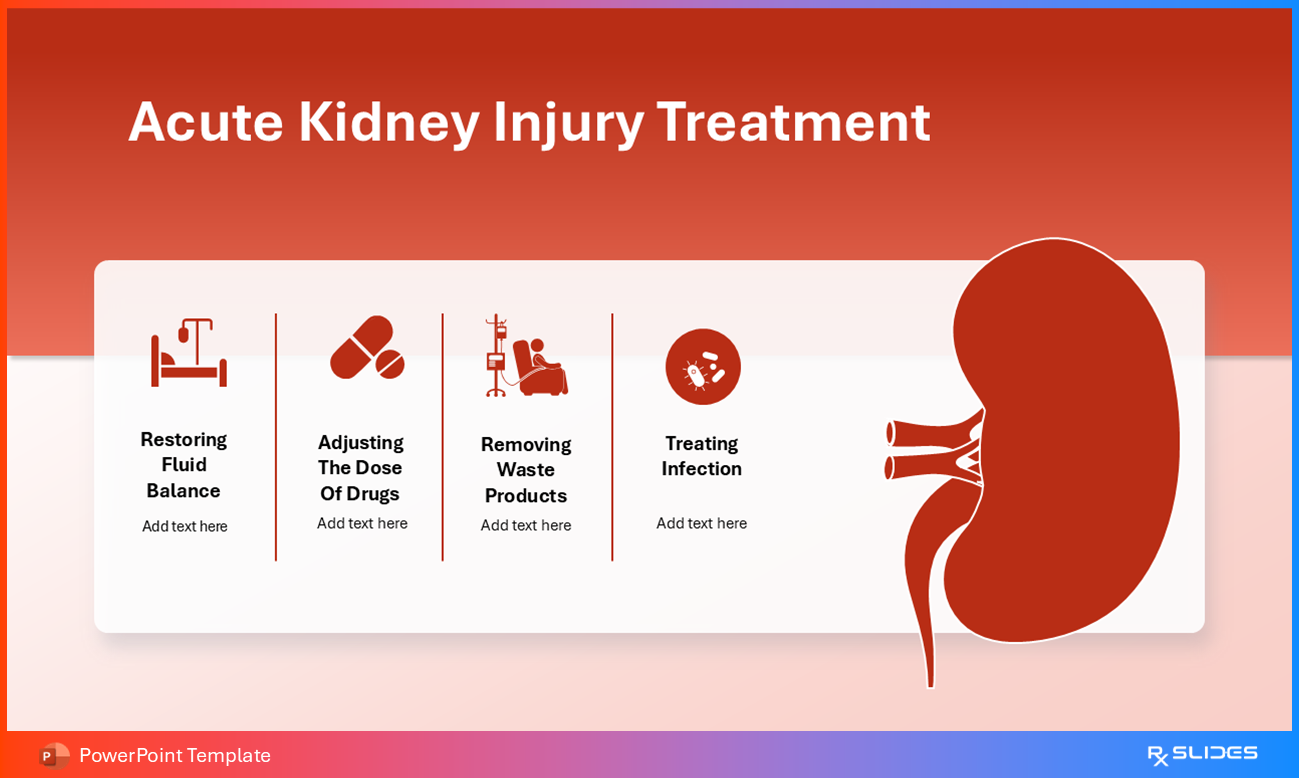 Acute Kidney Injury Treatment

Restoring Fluid Balance

Add text here

Adjusting The Dose Of Drugs

Add text here

Removing Waste Products

Add text here

Treating Infection

Add text here

PowerPoint Template

RX SLIDES